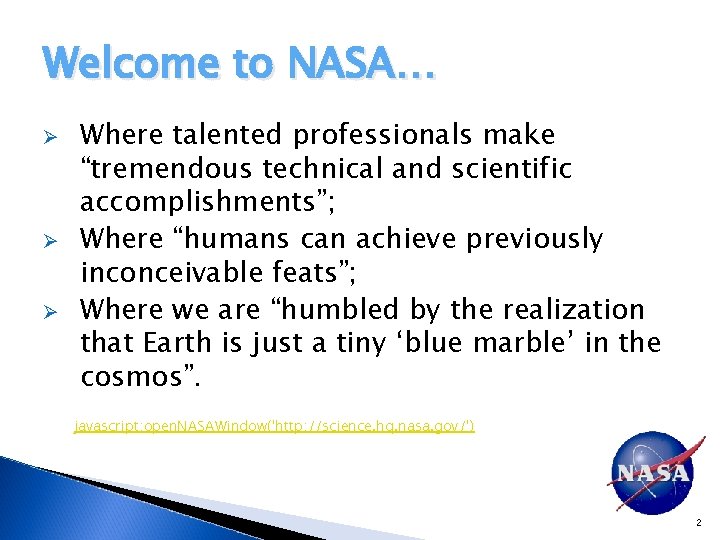 Welcome to NASA…

➢ Where talented professionals make “tremendous technical and scientific accomplishments”;

➢ Where “humans can achieve previously inconceivable feats”;

➢ Where we are “humbled by the realization that Earth is just a tiny ‘blue marble’ in the cosmos”.

javascript:openNASAWindow('http://science.hq.nasa.gov/')

NASA

2